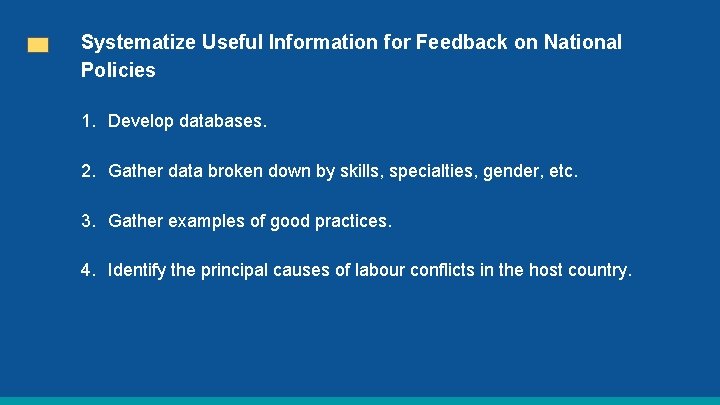 Systematize Useful Information for Feedback on National Policies

1. Develop databases.

2. Gather data broken down by skills, specialties, gender, etc.

3. Gather examples of good practices.

4. Identify the principal causes of labour conflicts in the host country.